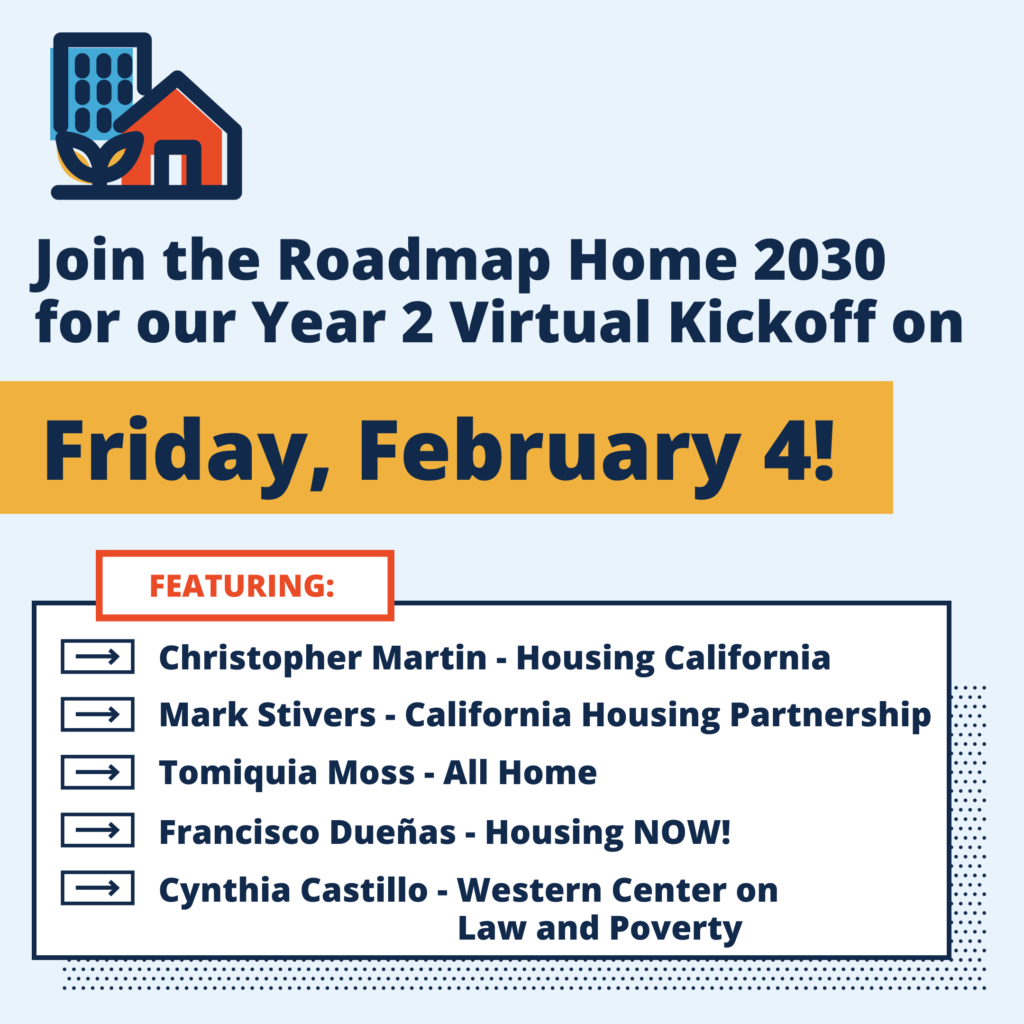 Join the Roadmap Home 2030 for our Year 2 Virtual Kickoff on

Friday, February 4!

FEATURING:

Christopher Martin - Housing California

Mark Stivers - California Housing Partnership

Tomiquia Moss - All Home

Francisco Dueñas - Housing NOW!

Cynthia Castillo - Western Center on Law and Poverty